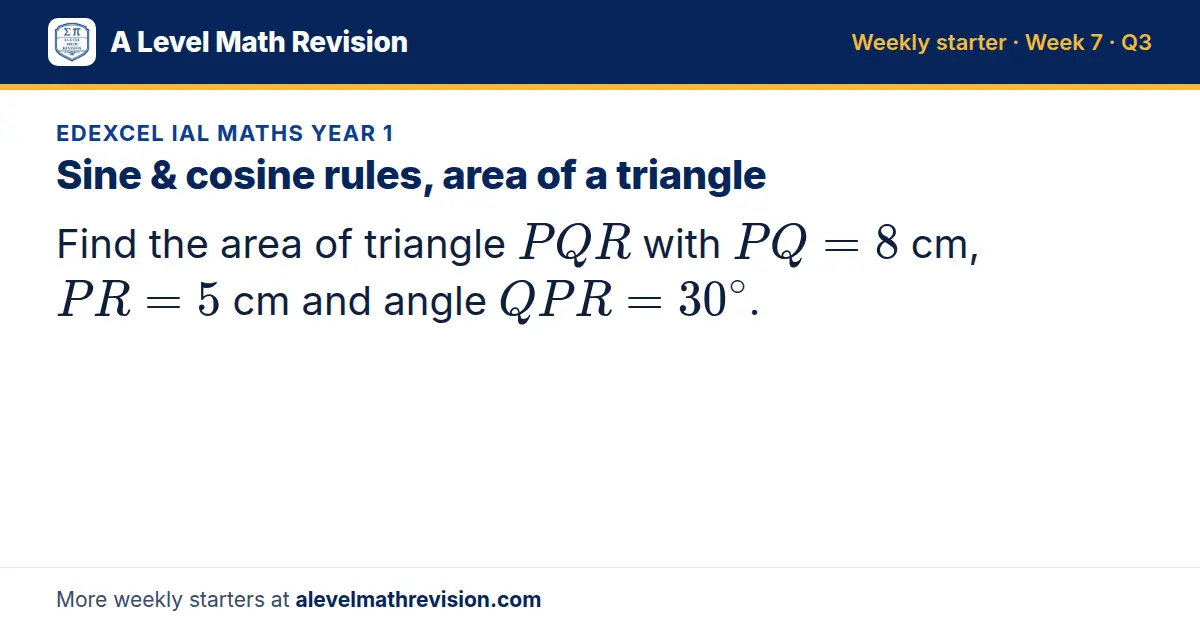 A Level Math Revision

Weekly starter · Week 7 · Q3

EDEXCEL IAL MATHS YEAR 1

Sine & cosine rules, area of a triangle

Find the area of triangle $PQR$ with $PQ = 8$ cm, $PR = 5$ cm and angle $QPR = 30^\circ$.

More weekly starters at alevelmathrevision.com